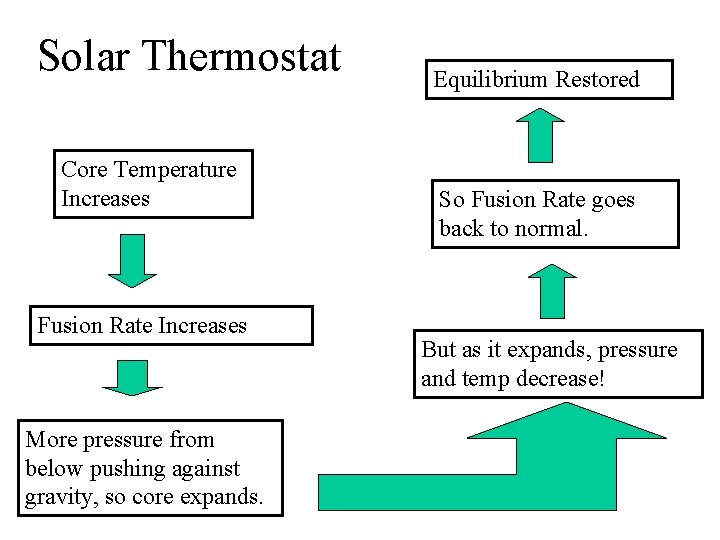 Solar Thermostat

Core Temperature Increases

Fusion Rate Increases

More pressure from below pushing against gravity, so core expands.

But as it expands, pressure and temp decrease!

So Fusion Rate goes back to normal.

Equilibrium Restored